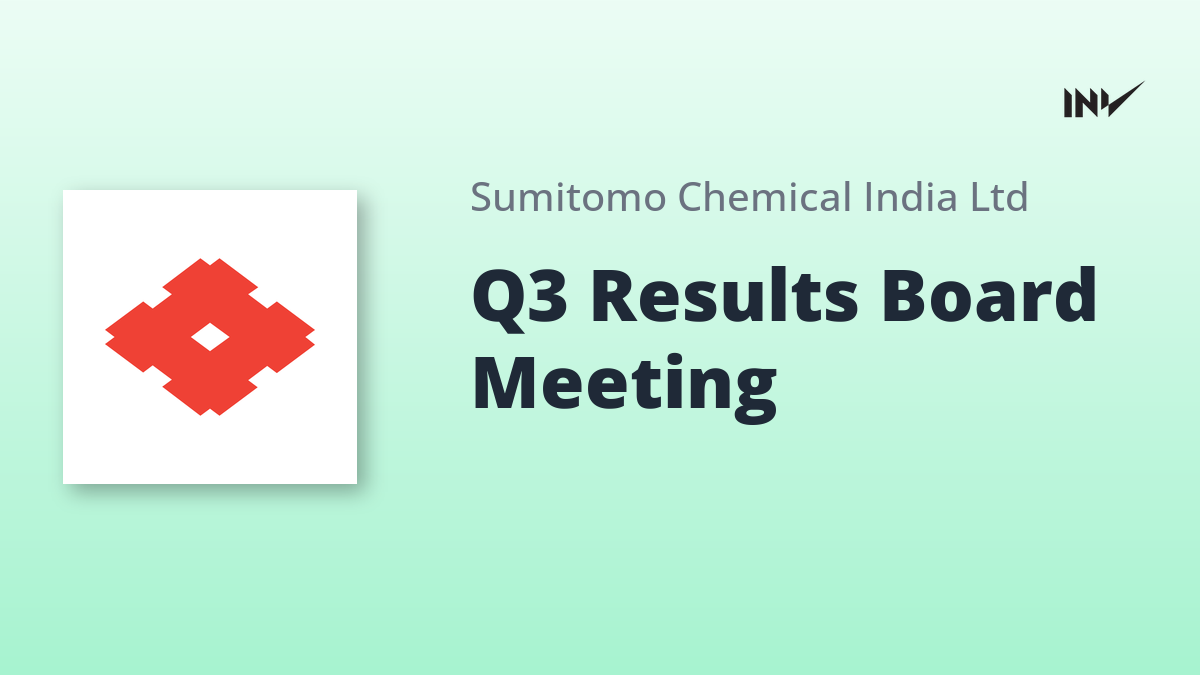 INV

Sumitomo Chemical India Ltd

Q3 Results Board Meeting